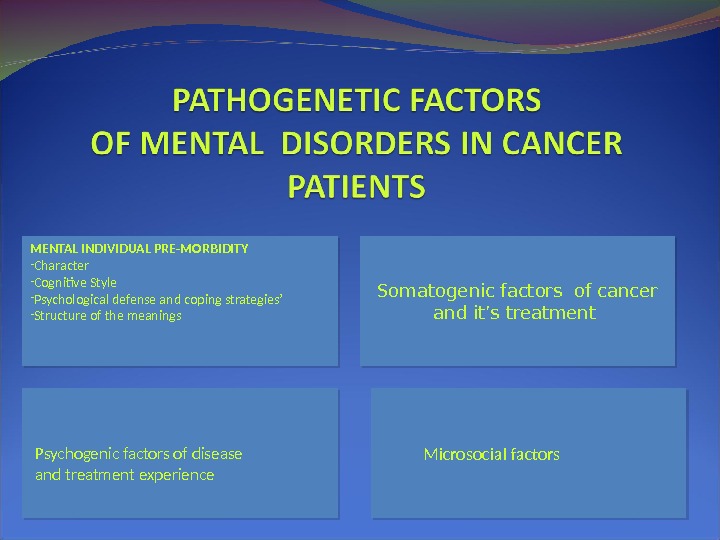 PATHOGENETIC FACTORS
OF MENTAL DISORDERS IN CANCER PATIENTS

MENTAL INDIVIDUAL PRE-MORBIDITY
-Character
-Cognitive Style
-Psychological defense and coping strategies'
-Structure of the meanings

Somatogenic factors of cancer and it's treatment

Psychogenic factors of disease and treatment experience

Microsocial factors